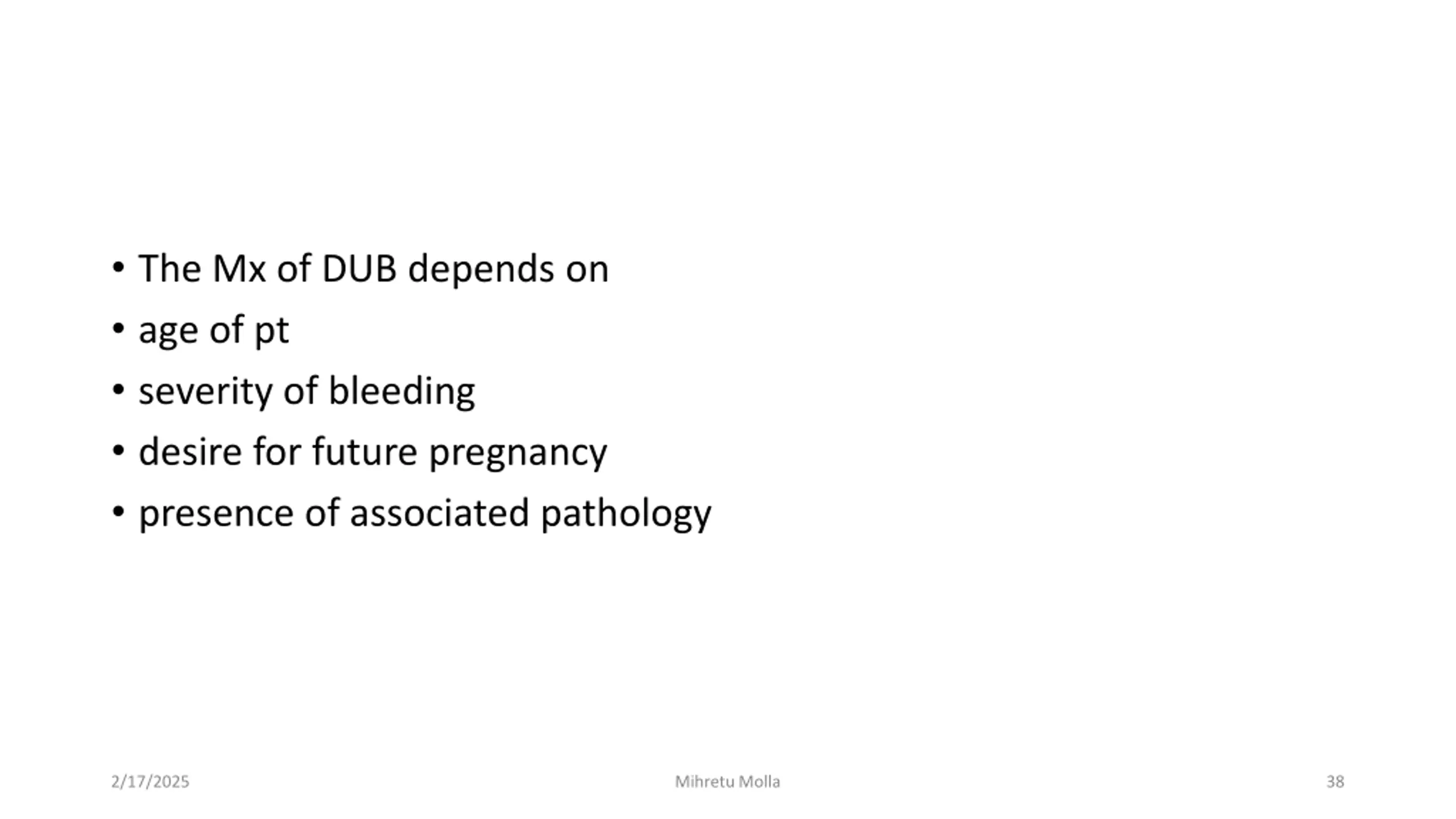 • The Mx of DUB depends on
• age of pt
• severity of bleeding
• desire for future pregnancy
• presence of associated pathology

2/17/2025 Mihretu Molla 38